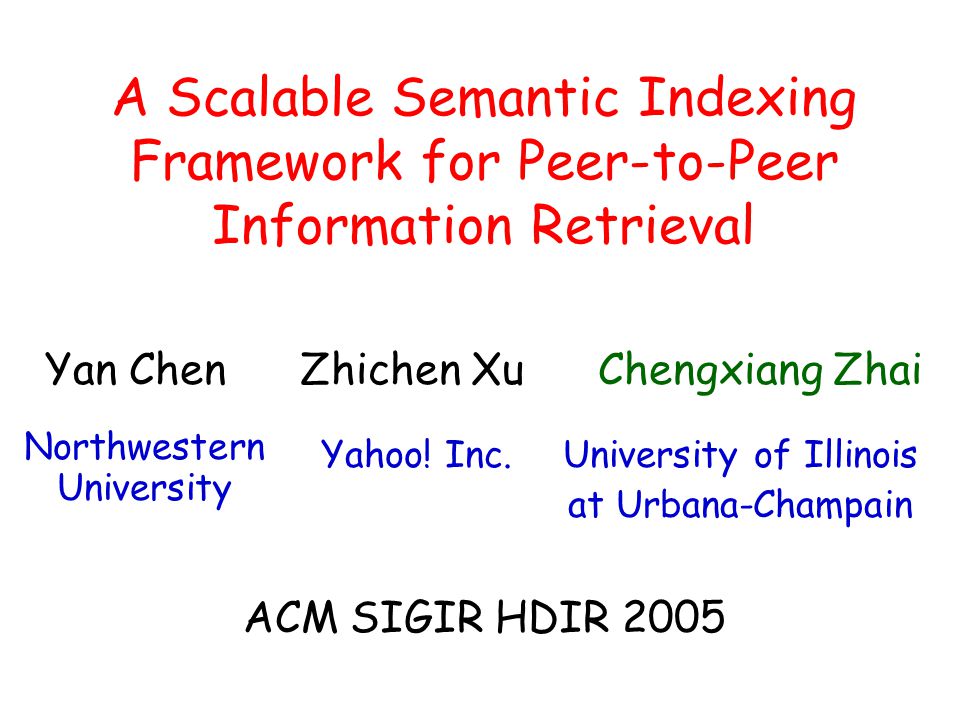 A Scalable Semantic Indexing Framework for Peer-to-Peer Information Retrieval

Yan Chen

Northwestern University

Zhichen Xu

Yahoo! Inc.

Chengxiang Zhai

University of Illinois at Urbana-Champain

ACM SIGIR HDIR 2005